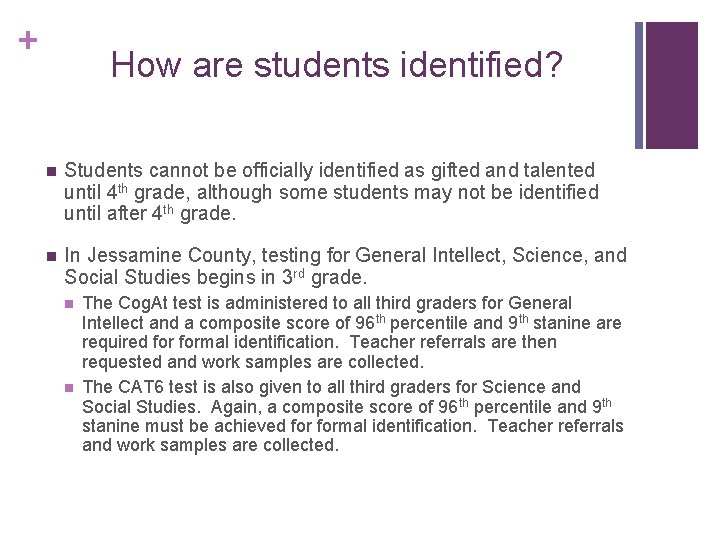 +

How are students identified?

■ Students cannot be officially identified as gifted and talented until 4$^{th}$ grade, although some students may not be identified until after 4$^{th}$ grade.

■ In Jessamine County, testing for General Intellect, Science, and Social Studies begins in 3$^{rd}$ grade.

■ The CogAt test is administered to all third graders for General Intellect and a composite score of 96$^{th}$ percentile and 9$^{th}$ stanine are required for formal identification. Teacher referrals are then requested and work samples are collected.

■ The CAT6 test is also given to all third graders for Science and Social Studies. Again, a composite score of 96$^{th}$ percentile and 9$^{th}$ stanine must be achieved for formal identification. Teacher referrals and work samples are collected.